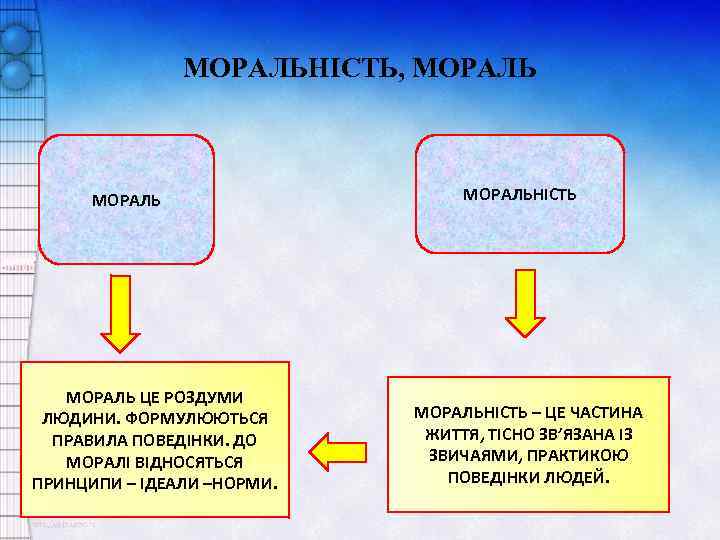 МОРАЛЬНІСТЬ, МОРАЛЬ

МОРАЛЬ

МОРАЛЬНІСТЬ

МОРАЛЬ ЦЕ РОЗДУМИ ЛЮДИНИ. ФОРМУЛЮЮТЬСЯ ПРАВИЛА ПОВЕДІНКИ. ДО МОРАЛІ ВІДНОСЯТЬСЯ ПРИНЦИПИ – ІДЕАЛИ –НОРМИ.

МОРАЛЬНІСТЬ – ЦЕ ЧАСТИНА ЖИТТЯ, ТІСНО ЗВ'ЯЗАНА ІЗ ЗВИЧАЯМИ, ПРАКТИКОЮ ПОВЕДІНКИ ЛЮДЕЙ.